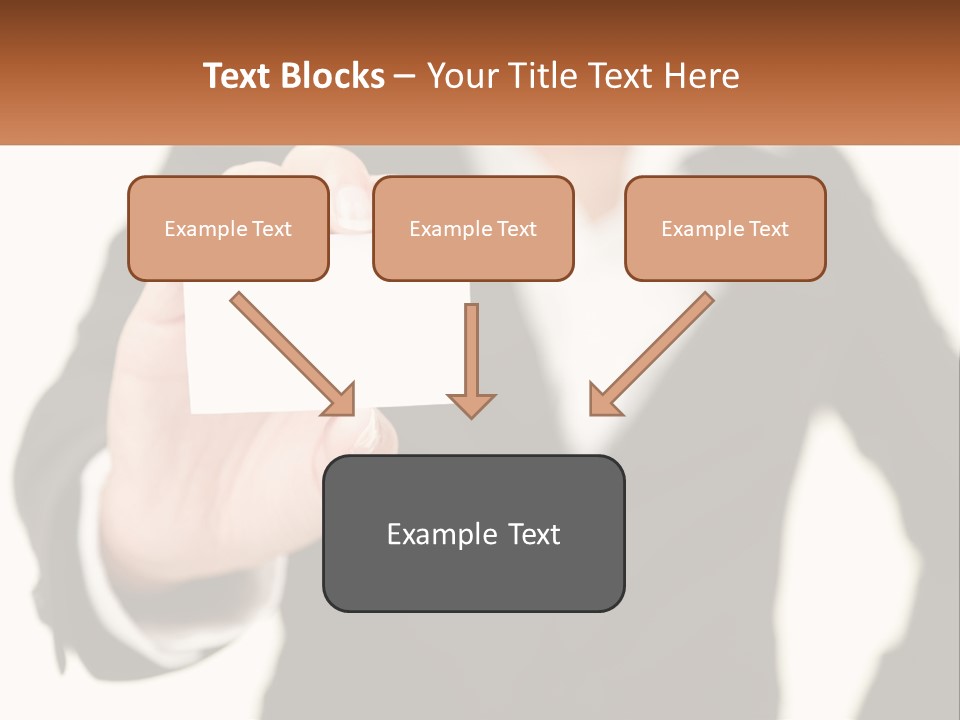 Text Blocks – Your Title Text Here

Example Text

Example Text

Example Text

Example Text